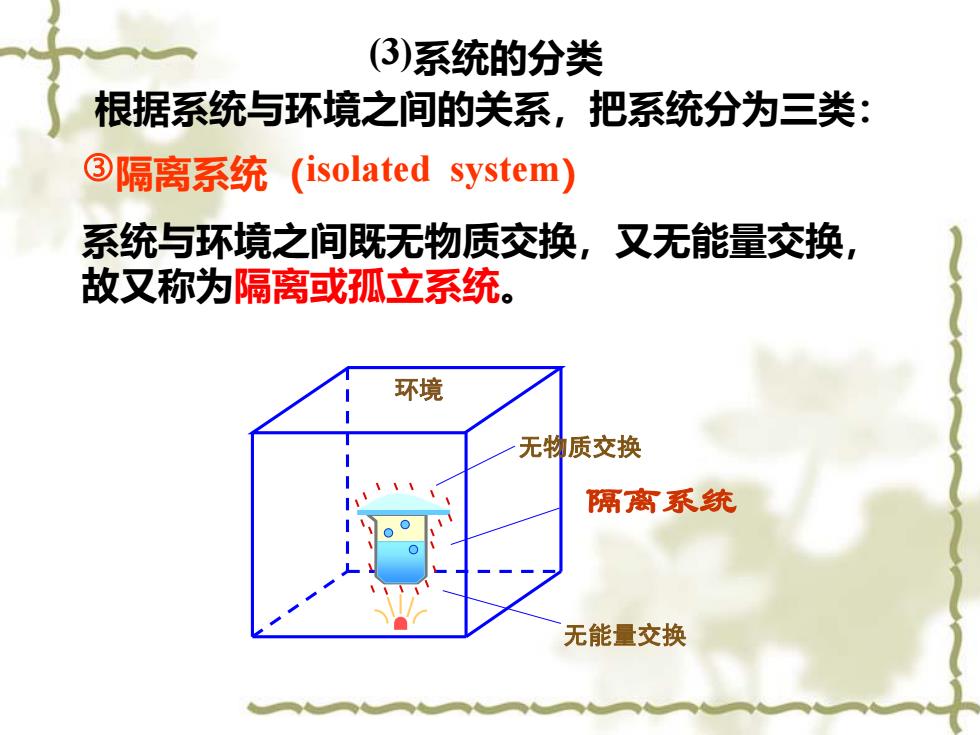 ⑶系统的分类

根据系统与环境之间的关系，把系统分为三类：

③隔离系统 (isolated system)

系统与环境之间既无物质交换，又无能量交换，故又称为隔离或孤立系统。

环境

无物质交换

隔离系统

无能量交换